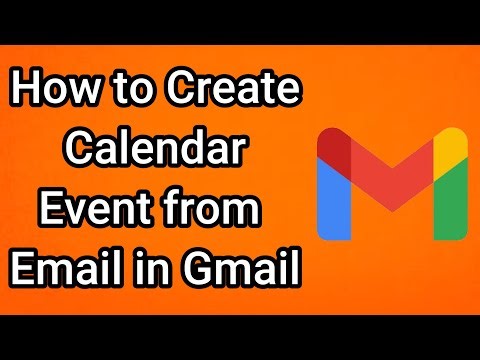 How to Create Calendar Event from Email in Gmail